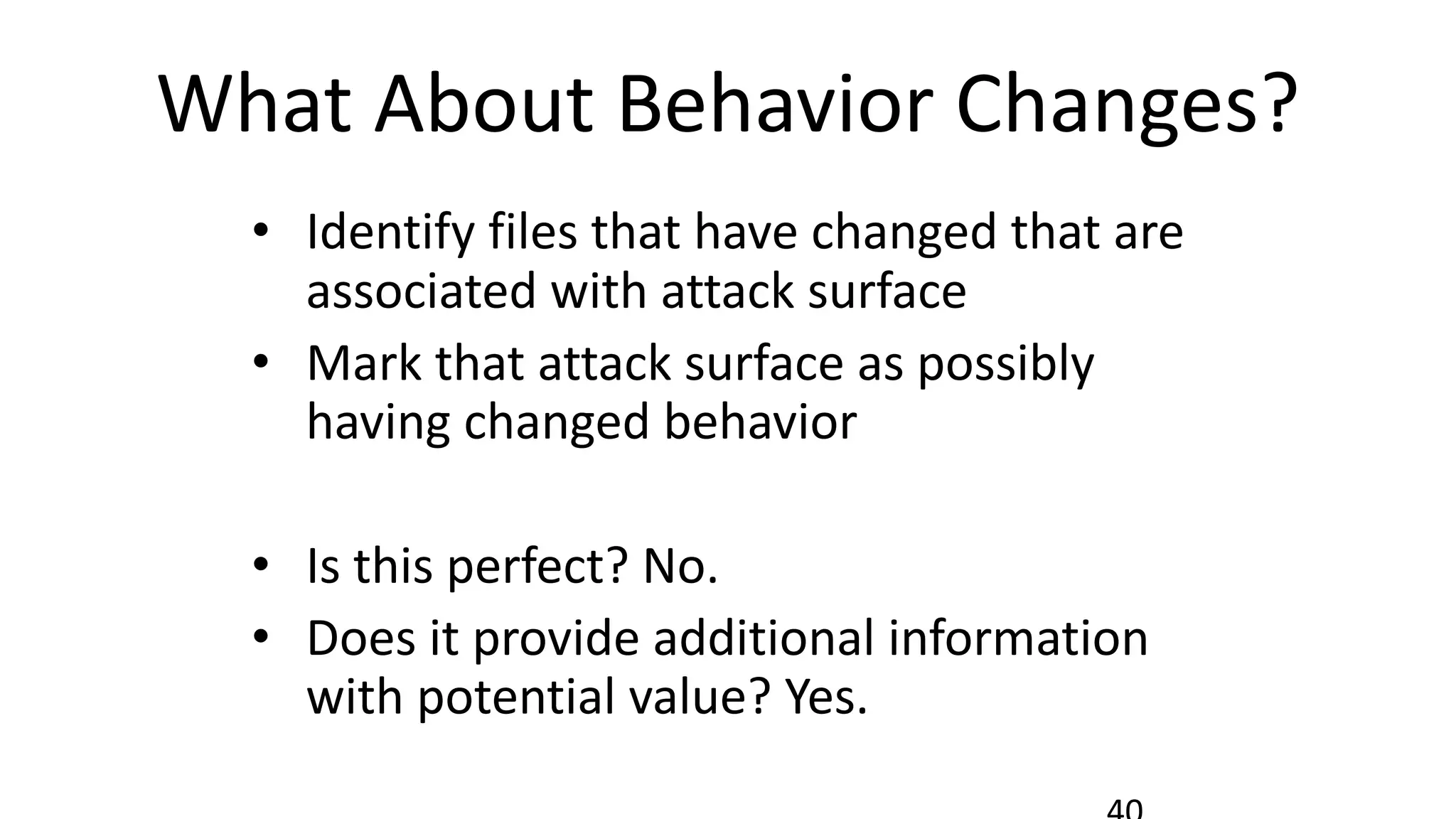 What About Behavior Changes?

• Identify files that have changed that are associated with attack surface
• Mark that attack surface as possibly having changed behavior

• Is this perfect? No.
• Does it provide additional information with potential value? Yes.

40